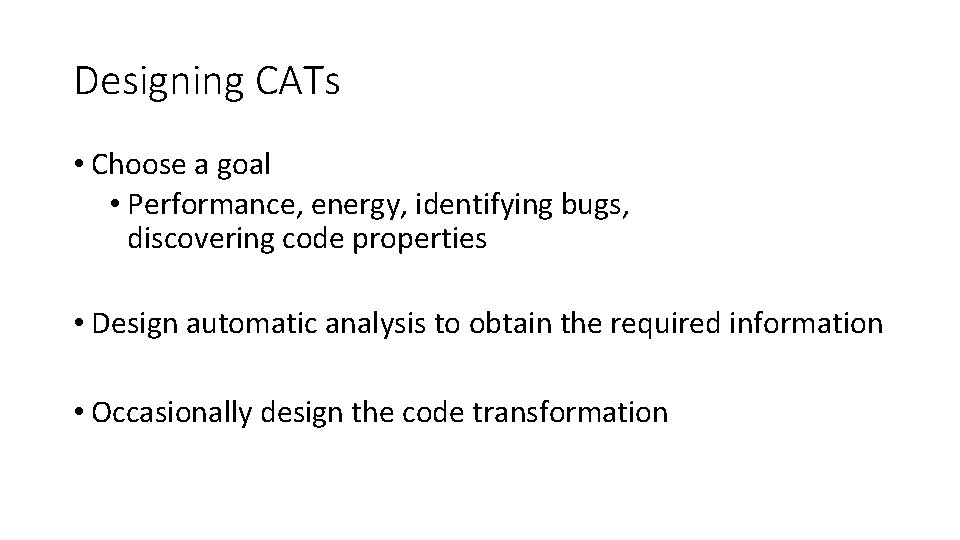 Designing CATs

• Choose a goal
  • Performance, energy, identifying bugs, discovering code properties

• Design automatic analysis to obtain the required information

• Occasionally design the code transformation